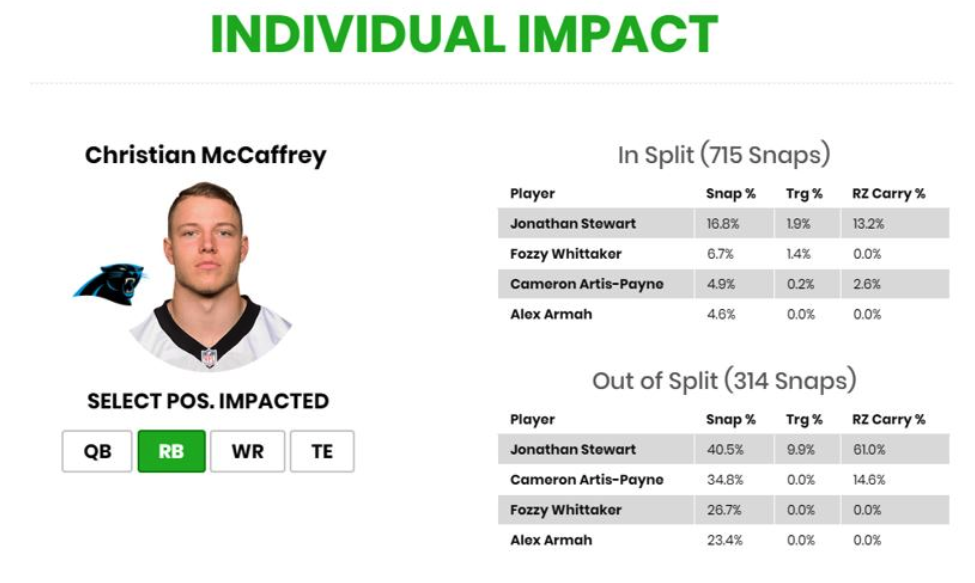 INDIVIDUAL IMPACT

Christian McCaffrey

SELECT POS. IMPACTED

QB RB WR TE

In Split (715 Snaps)

| Player | Snap % | Trg % | RZ Carry % |
|---|---|---|---|
| Jonathan Stewart | 16.8% | 1.9% | 13.2% |
| Fozzy Whittaker | 6.7% | 1.4% | 0.0% |
| Cameron Artis-Payne | 4.9% | 0.2% | 2.6% |
| Alex Armah | 4.6% | 0.0% | 0.0% |

Out of Split (314 Snaps)

| Player | Snap % | Trg % | RZ Carry % |
|---|---|---|---|
| Jonathan Stewart | 40.5% | 9.9% | 61.0% |
| Cameron Artis-Payne | 34.8% | 0.0% | 14.6% |
| Fozzy Whittaker | 26.7% | 0.0% | 0.0% |
| Alex Armah | 23.4% | 0.0% | 0.0% |